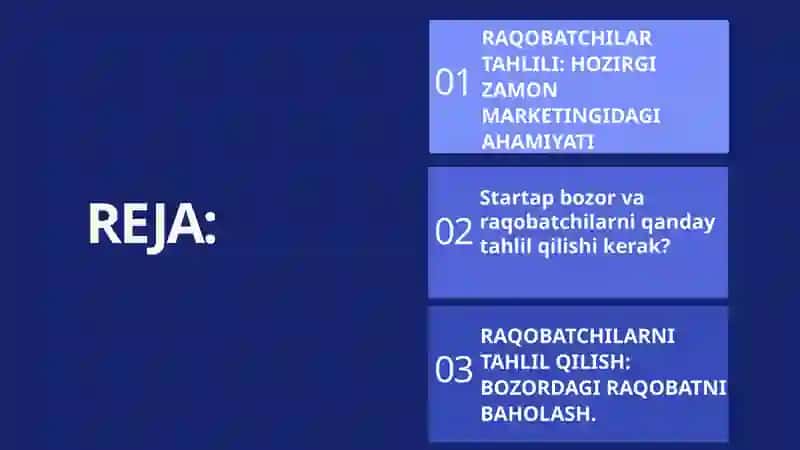 REJA:

01 RAQOBATCHILAR TAHLILI: HOZIRGI ZAMON MARKETINGIDAGI AHAMIYATI

02 Startap bozor va raqobatchilarni qanday tahlil qilishi kerak?

03 RAQOBATCHILARNI TAHLIL QILISH: BOZORDAGI RAQOBATNI BAHOLASH.